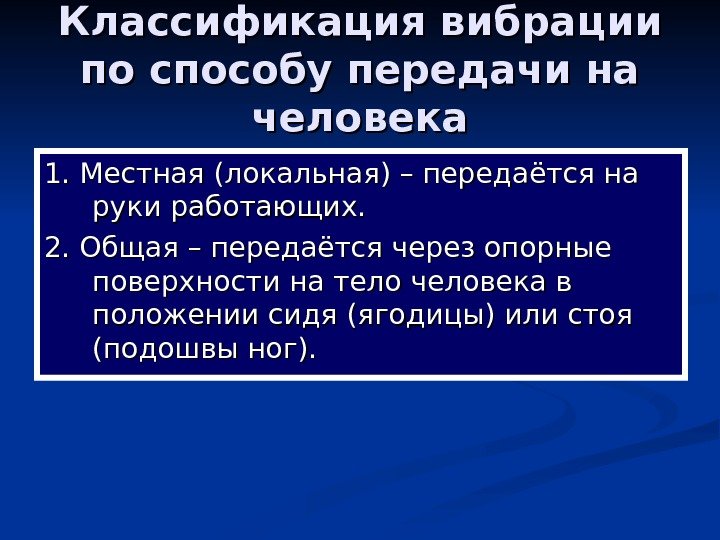 Классификация вибрации по способу передачи на человека

1. Местная (локальная) – передаётся на руки работающих.

2. Общая – передаётся через опорные поверхности на тело человека в положении сидя (ягодицы) или стоя (подошвы ног).